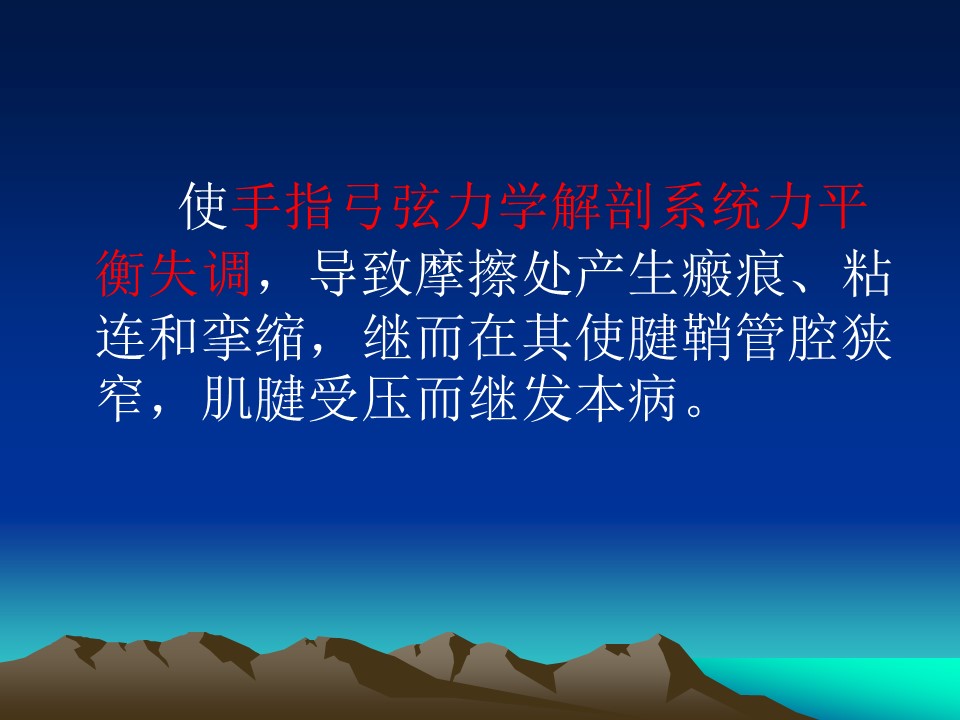 使手指弓弦力学解剖系统力平衡失调，导致摩擦处产生瘢痕、粘连和挛缩，继而在其使腱鞘管腔狭窄，肌腱受压而继发本病。